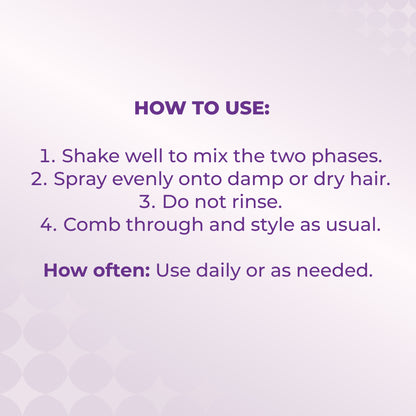 HOW TO USE:

1. Shake well to mix the two phases.
2. Spray evenly onto damp or dry hair.
3. Do not rinse.
4. Comb through and style as usual.

How often: Use daily or as needed.